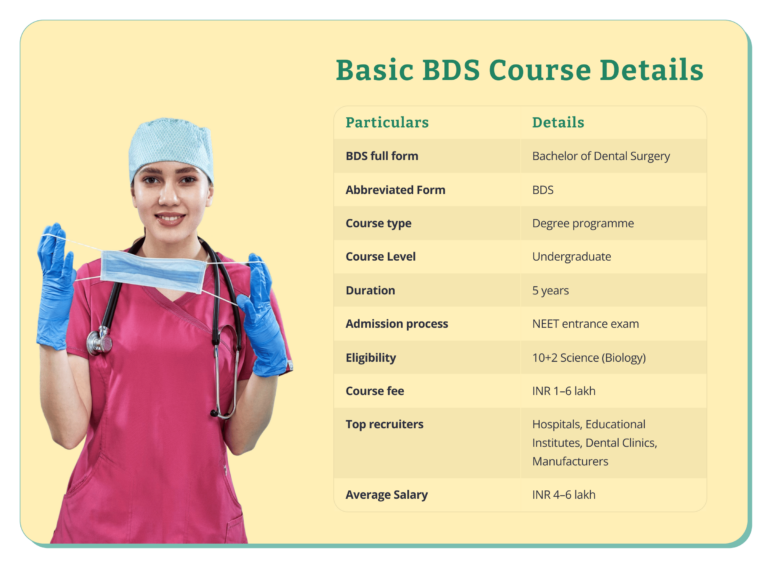 Basic BDS Course Details

| Particulars | Details |
|---|---|
| BDS full form | Bachelor of Dental Surgery |
| Abbreviated Form | BDS |
| Course type | Degree programme |
| Course Level | Undergraduate |
| Duration | 5 years |
| Admission process | NEET entrance exam |
| Eligibility | 10+2 Science (Biology) |
| Course fee | INR 1–6 lakh |
| Top recruiters | Hospitals, Educational Institutes, Dental Clinics, Manufacturers |
| Average Salary | INR 4–6 lakh |